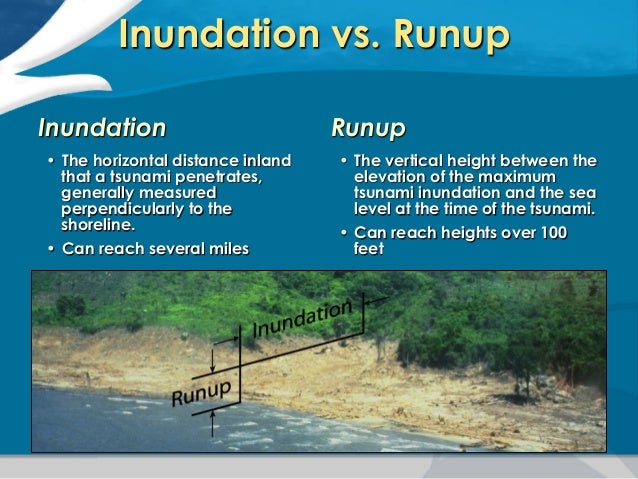 Inundation vs. Runup

Inundation

• The horizontal distance inland that a tsunami penetrates, generally measured perpendicularly to the shoreline.

• Can reach several miles

Runup

• The vertical height between the elevation of the maximum tsunami inundation and the sea level at the time of the tsunami.

• Can reach heights over 100 feet

Inundation

Runup